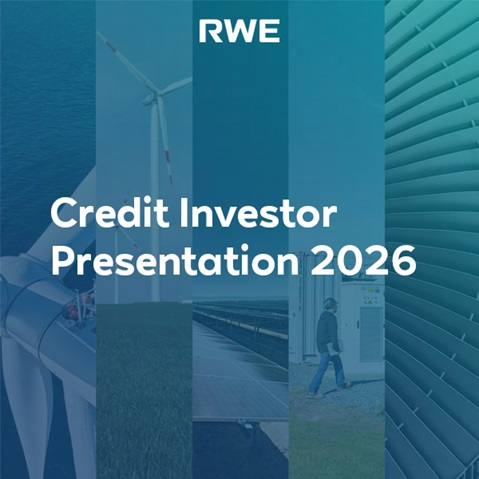 RWE

Credit Investor Presentation 2026